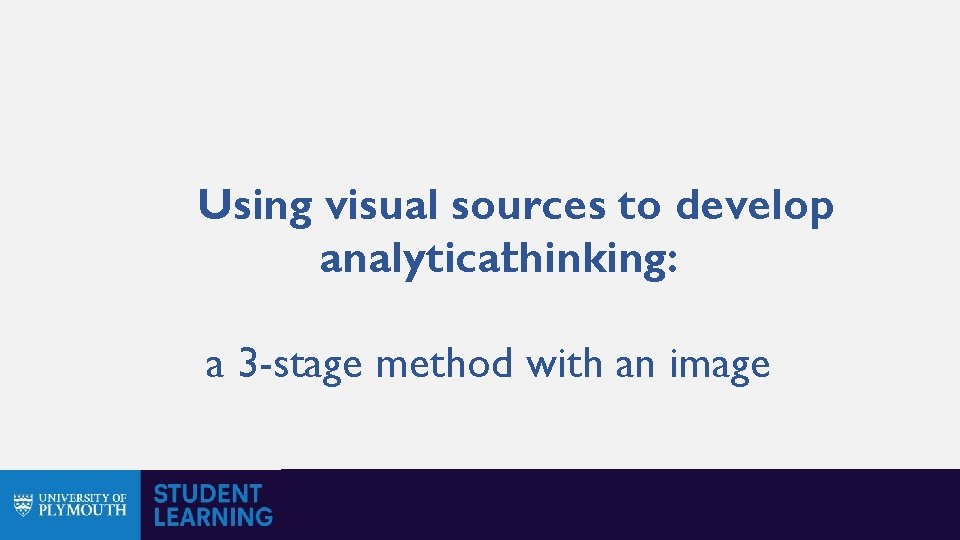 Using visual sources to develop analyticathinking:

a 3-stage method with an image

UNIVERSITY OF PLYMOUTH

STUDENT LEARNING